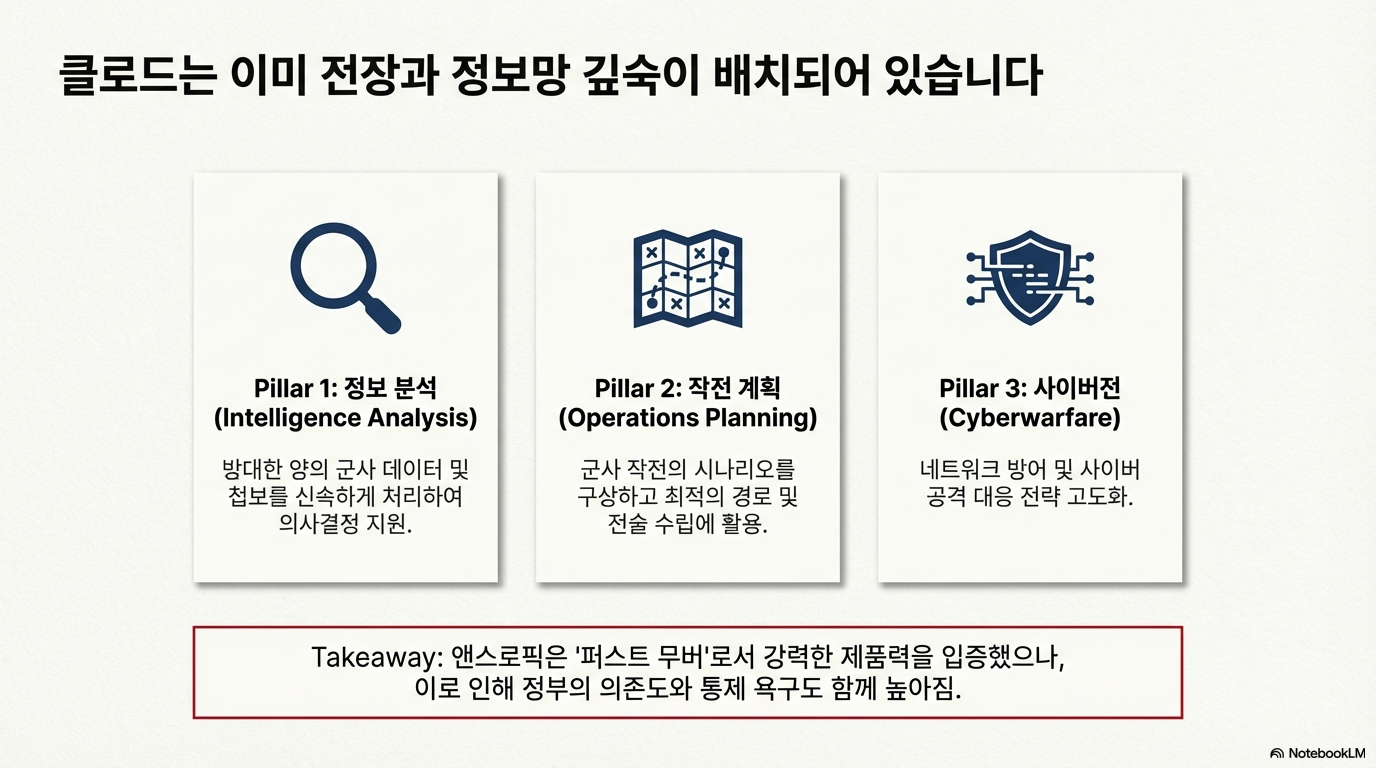 클로드는 이미 전장과 정보망 깊숙이 배치되어 있습니다

Pillar 1: 정보 분석 (Intelligence Analysis)

방대한 양의 군사 데이터 및 첩보를 신속하게 처리하여 의사결정 지원.

Pillar 2: 작전 계획 (Operations Planning)

군사 작전의 시나리오를 구상하고 최적의 경로 및 전술 수립에 활용.

Pillar 3: 사이버전 (Cyberwarfare)

네트워크 방어 및 사이버 공격 대응 전략 고도화.

Takeaway: 앤스로픽은 '퍼스트 무버'로서 강력한 제품력을 입증했으나, 이로 인해 정부의 의존도와 통제 욕구도 함께 높아짐.

NotebookLM